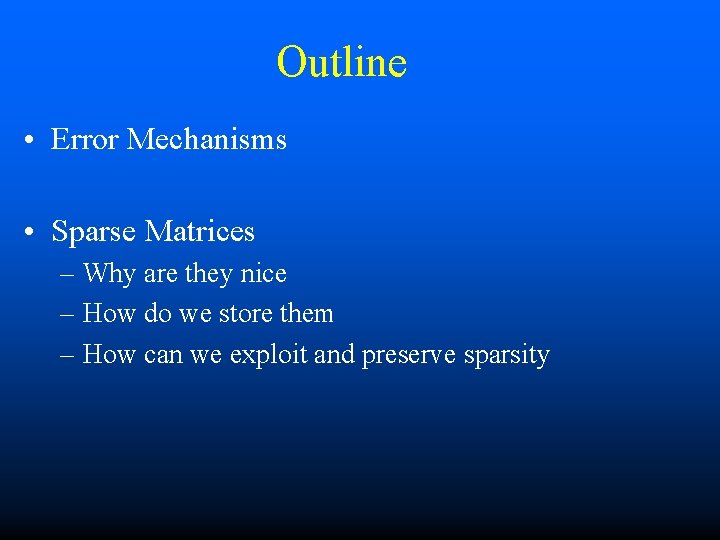 Outline

• Error Mechanisms

• Sparse Matrices
– Why are they nice
– How do we store them
– How can we exploit and preserve sparsity